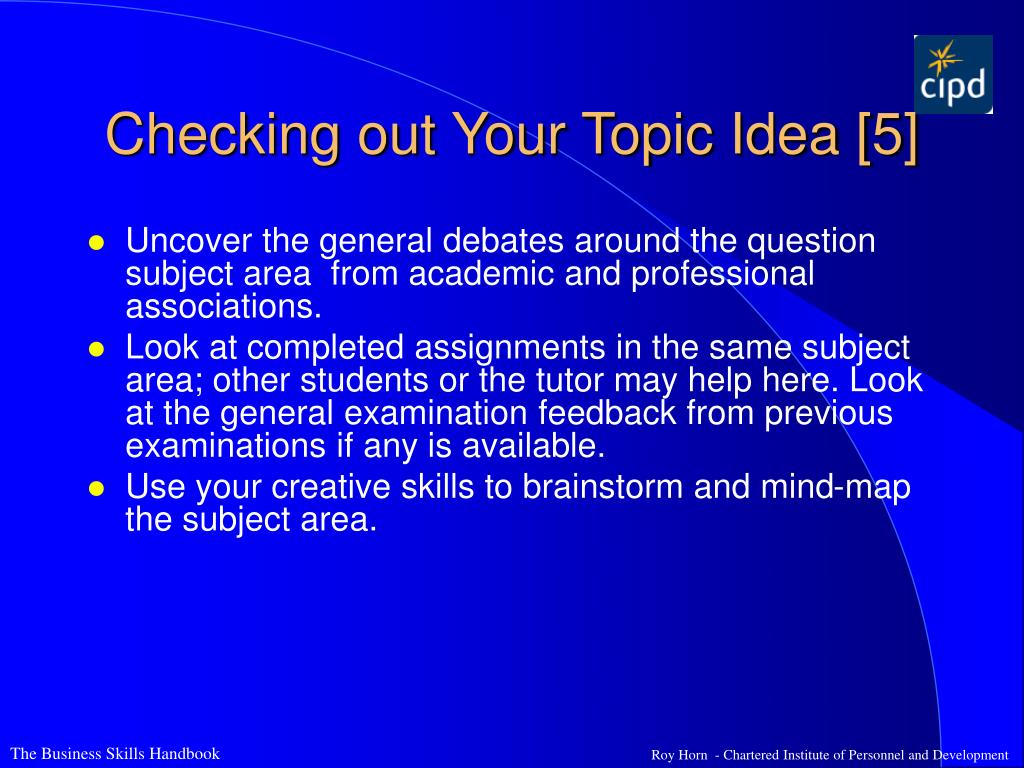 cipd

Checking out Your Topic Idea [5]

- Uncover the general debates around the question subject area from academic and professional associations.
- Look at completed assignments in the same subject area; other students or the tutor may help here. Look at the general examination feedback from previous examinations if any is available.
- Use your creative skills to brainstorm and mind-map the subject area.

The Business Skills Handbook

Roy Horn - Chartered Institute of Personnel and Development